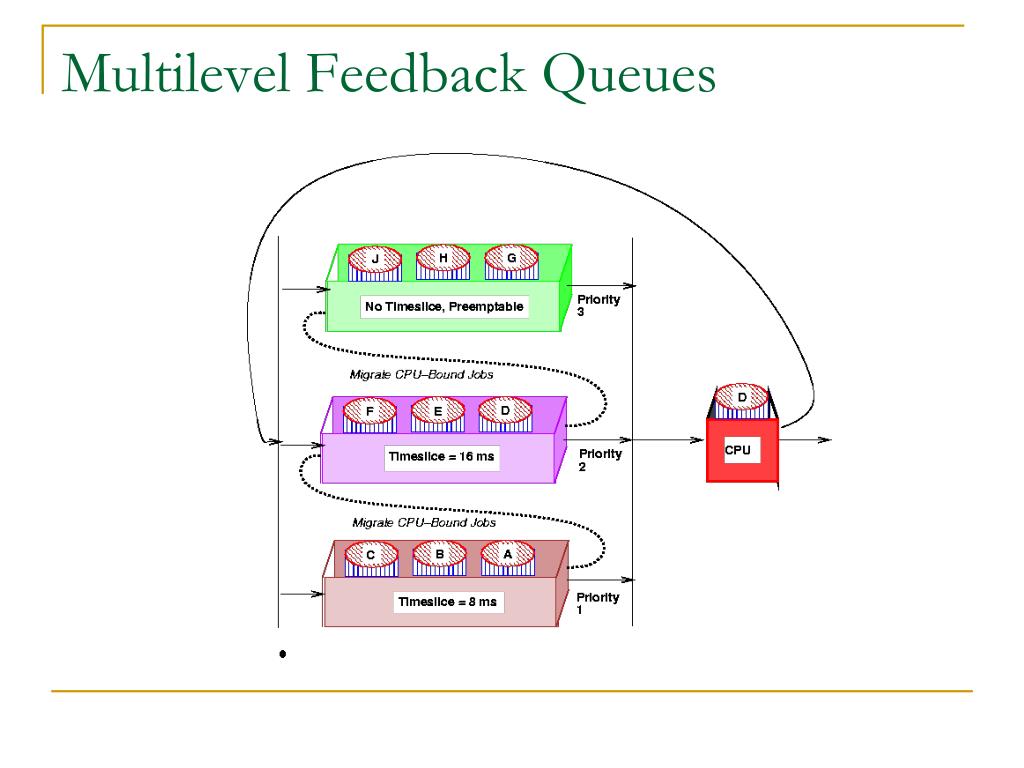 Multilevel Feedback Queues

J H G

No Timeslice, Preemptable

Priority 3

Migrate CPU–Bound Jobs

F E D

Timeslice = 16 ms

Priority 2

D

CPU

Migrate CPU–Bound Jobs

C B A

Timeslice = 8 ms

Priority 1